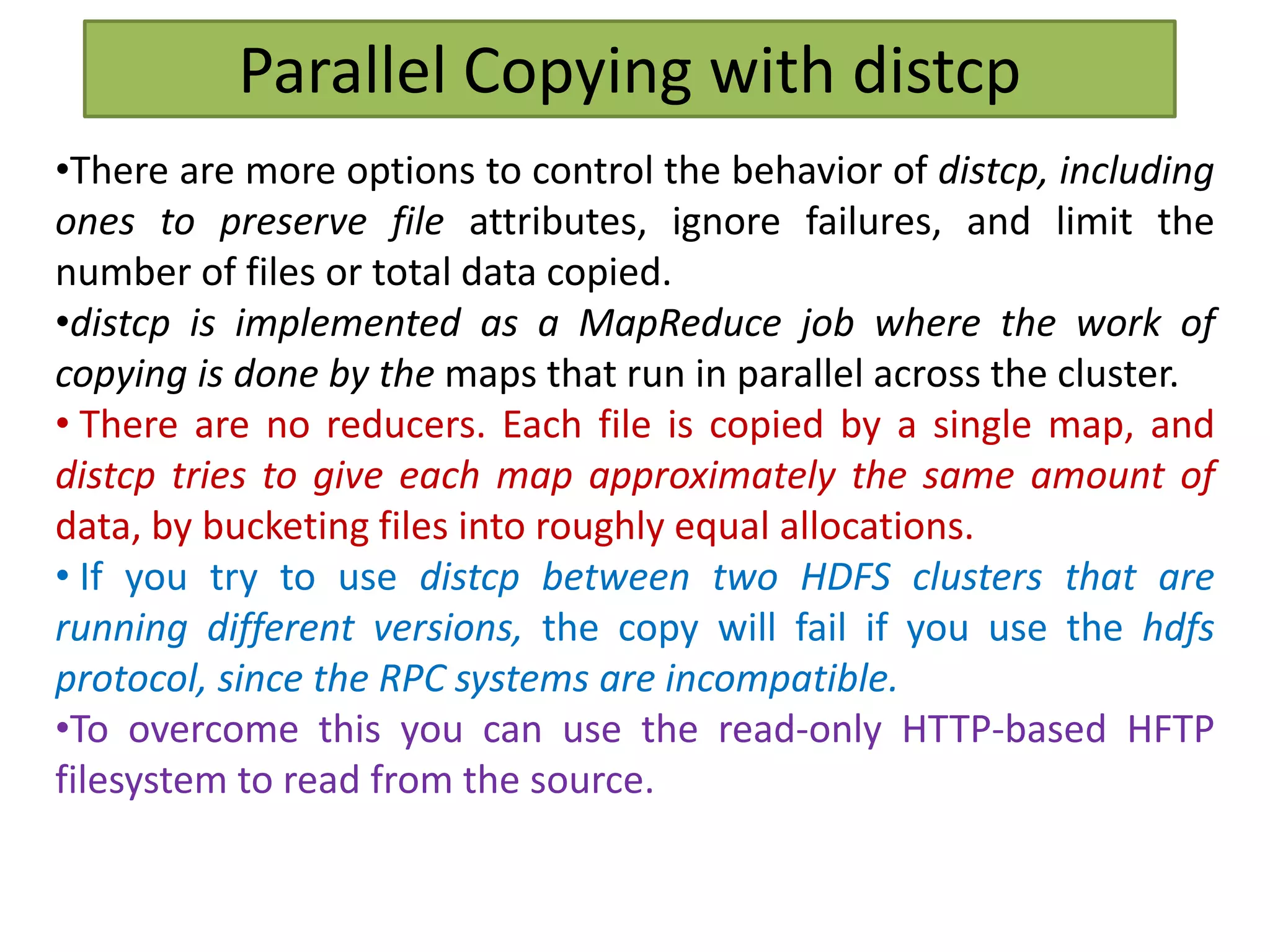 Parallel Copying with distcp

•There are more options to control the behavior of distcp, including ones to preserve file attributes, ignore failures, and limit the number of files or total data copied.

•distcp is implemented as a MapReduce job where the work of copying is done by the maps that run in parallel across the cluster.

• There are no reducers. Each file is copied by a single map, and distcp tries to give each map approximately the same amount of data, by bucketing files into roughly equal allocations.

• If you try to use distcp between two HDFS clusters that are running different versions, the copy will fail if you use the hdfs protocol, since the RPC systems are incompatible.

•To overcome this you can use the read-only HTTP-based HFTP filesystem to read from the source.